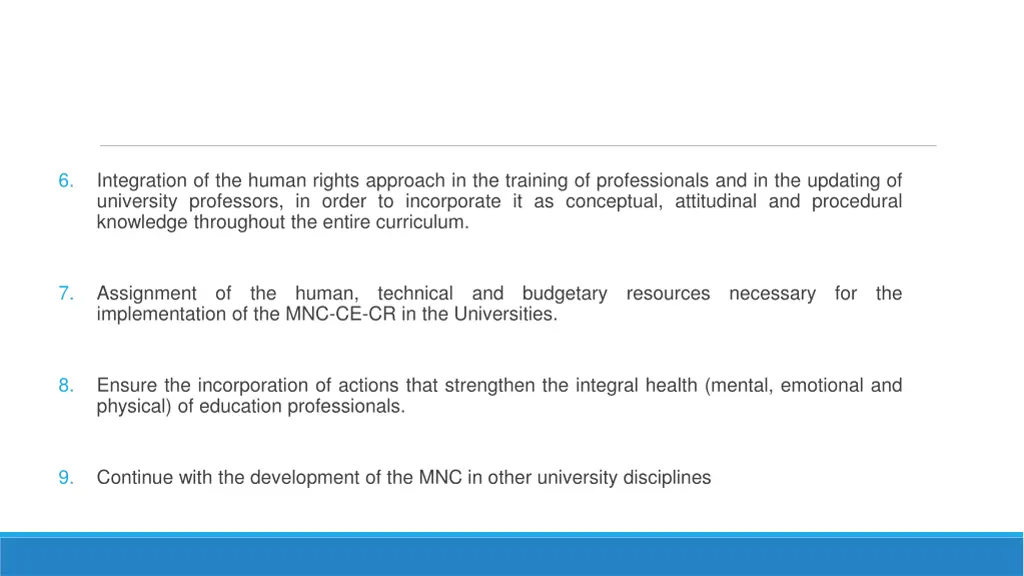 6. Integration of the human rights approach in the training of professionals and in the updating of university professors, in order to incorporate it as conceptual, attitudinal and procedural knowledge throughout the entire curriculum.

7. Assignment of the human, technical and budgetary resources necessary for the implementation of the MNC-CE-CR in the Universities.

8. Ensure the incorporation of actions that strengthen the integral health (mental, emotional and physical) of education professionals.

9. Continue with the development of the MNC in other university disciplines